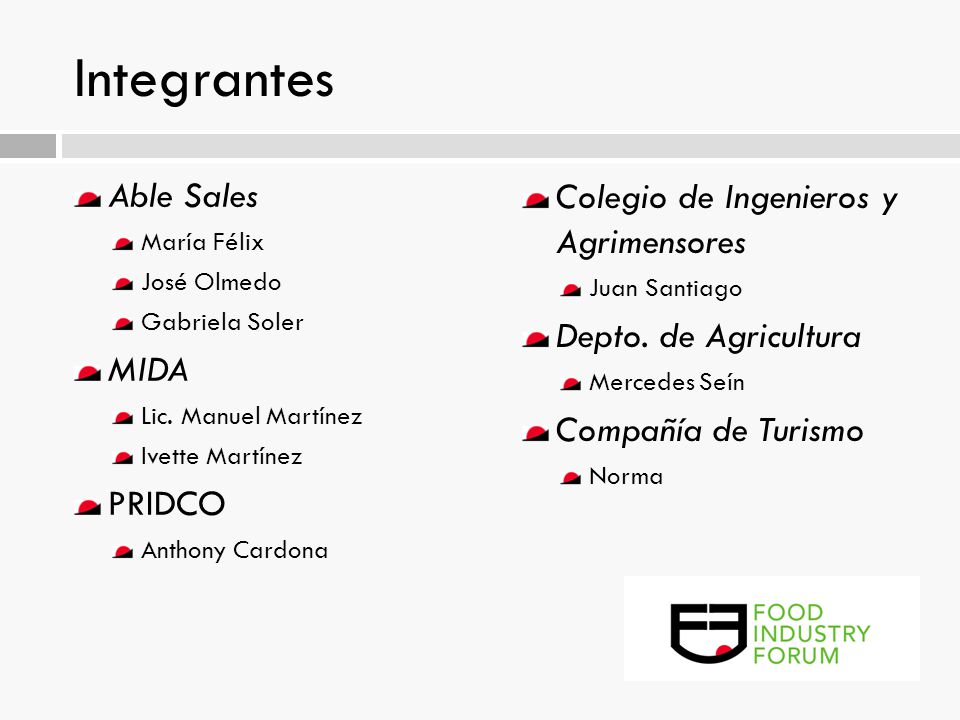 Integrantes

Able Sales
María Félix
José Olmedo
Gabriela Soler

MIDA
Lic. Manuel Martínez
Ivette Martínez

PRIDCO
Anthony Cardona

Colegio de Ingenieros y Agrimensores
Juan Santiago

Depto. de Agricultura
Mercedes Seín

Compañía de Turismo
Norma

FOOD INDUSTRY FORUM